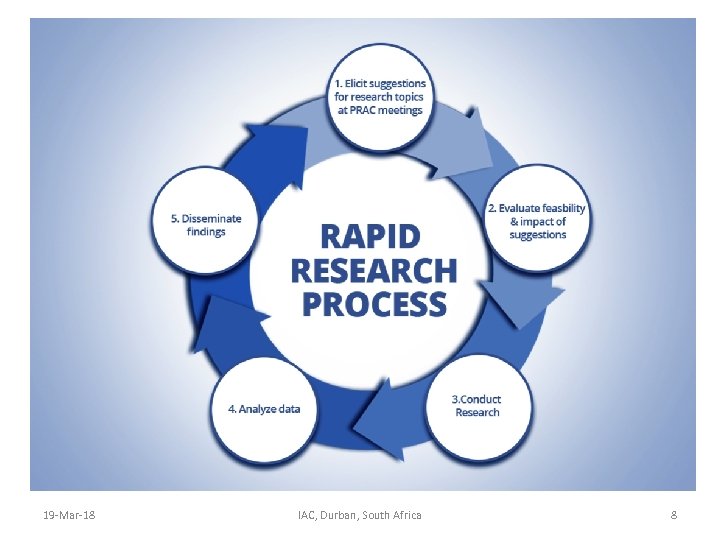 RAPID RESEARCH PROCESS

1. Elicit suggestions for research topics at PRAC meetings

2. Evaluate feasbility & impact of suggestions

3.Conduct Research

4. Analyze data

5. Disseminate findings

19-Mar-18

IAC, Durban, South Africa

8